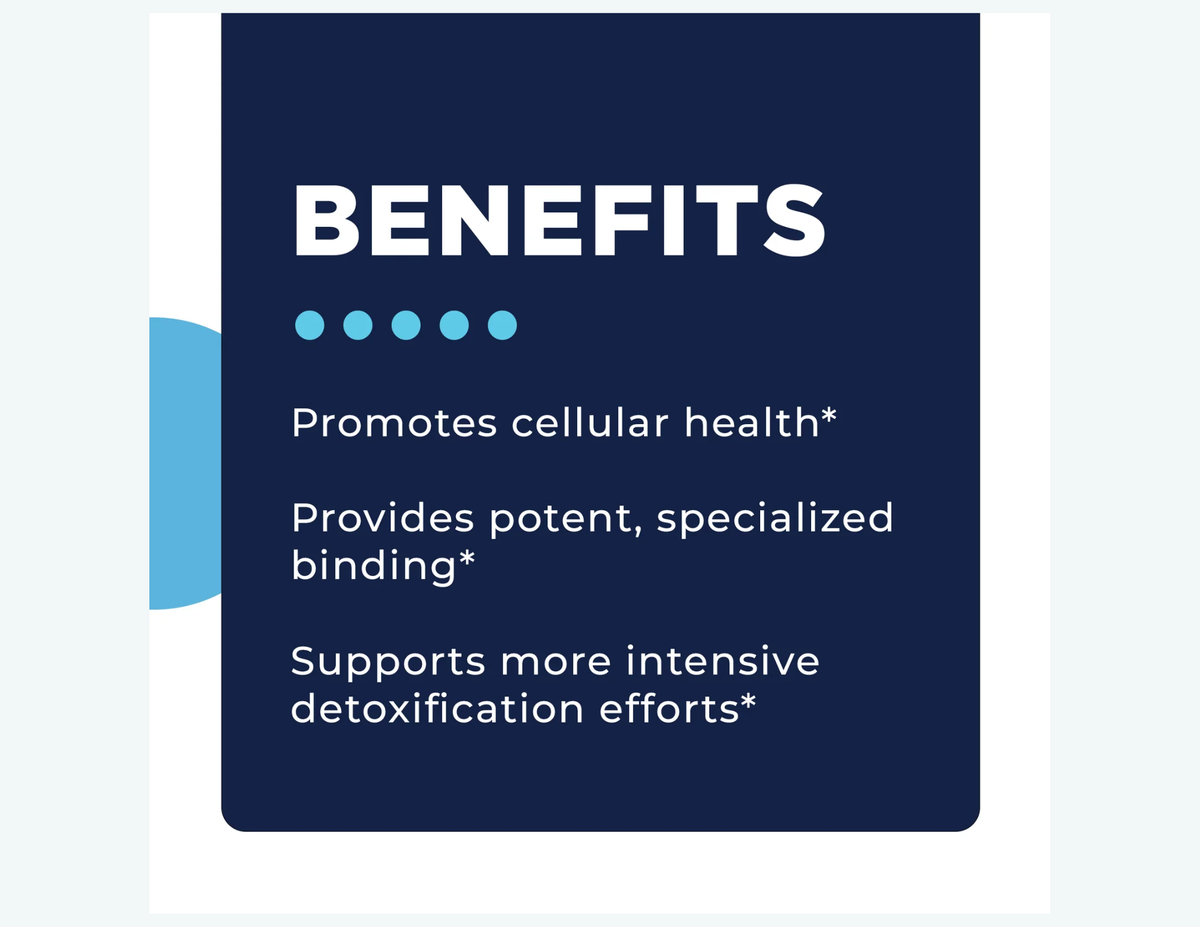 BENEFITS

Promotes cellular health*

Provides potent, specialized binding*

Supports more intensive detoxification efforts*